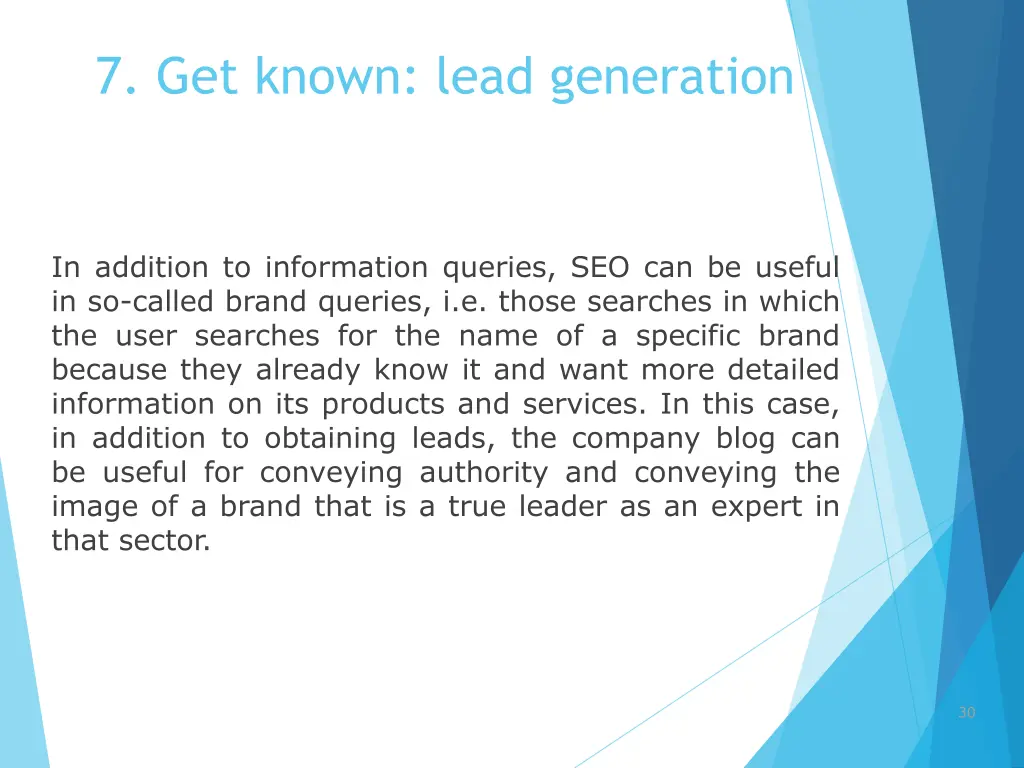 7. Get known: lead generation

In addition to information queries, SEO can be useful in so-called brand queries, i.e. those searches in which the user searches for the name of a specific brand because they already know it and want more detailed information on its products and services. In this case, in addition to obtaining leads, the company blog can be useful for conveying authority and conveying the image of a brand that is a true leader as an expert in that sector.

30